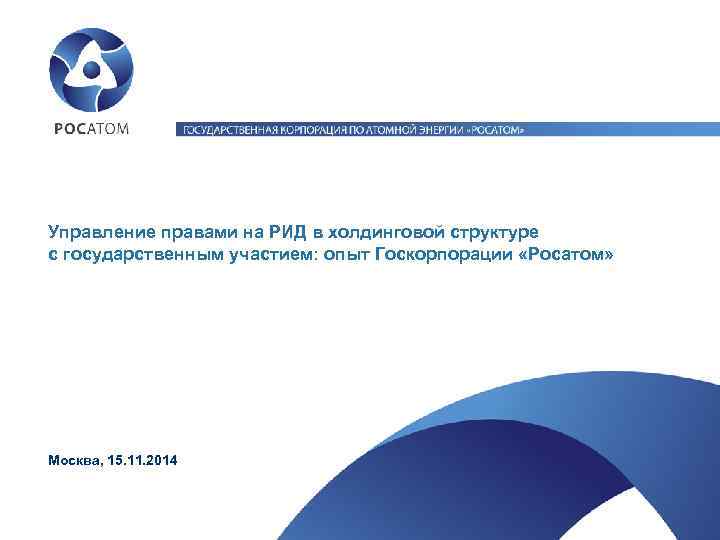 РОСАТОМ

ГОСУДАРСТВЕННАЯ КОРПОРАЦИЯ ПО АТОМНОЙ ЭНЕРГИИ «РОСАТОМ»

Управление правами на РИД в холдинговой структуре с государственным участием: опыт Госкорпорации «Росатом»

Москва, 15.11.2014